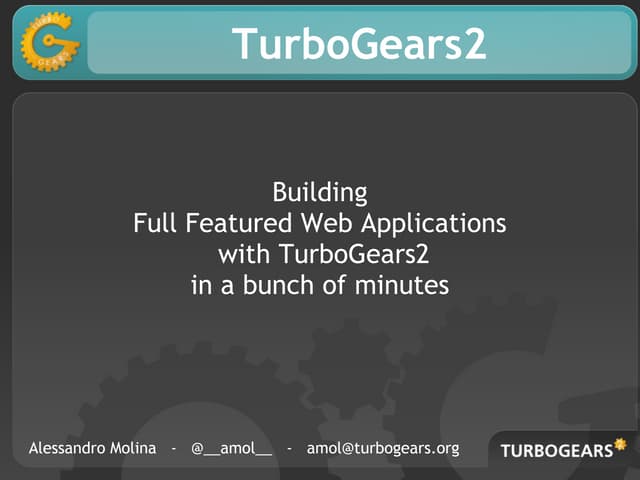 TURBO GEARS

TurboGears2

Building
Full Featured Web Applications
with TurboGears2
in a bunch of minutes

Alessandro Molina - @__amol__ - amol@turbogears.org

TURBOGEARS